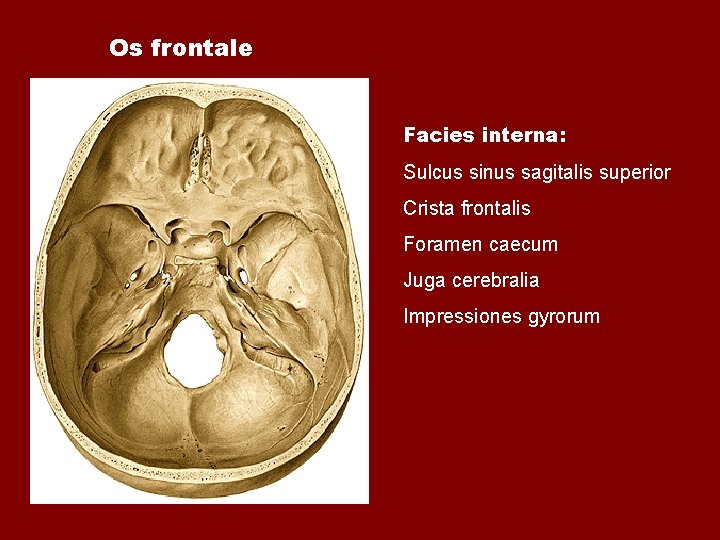 Os frontale

Facies interna:

Sulcus sinus sagitalis superior

Crista frontalis

Foramen caecum

Juga cerebralia

Impressiones gyrorum